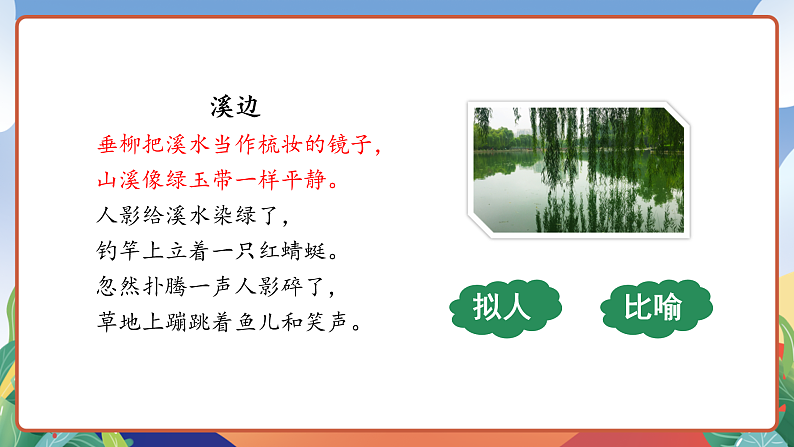 溪边

垂柳把溪水当作梳妆的镜子，
山溪像绿玉带一样平静。
人影给溪水染绿了，
钓竿上立着一只红蜻蜓。
忽然扑腾一声人影碎了，
草地上蹦跳着鱼儿和笑声。

拟人

比喻